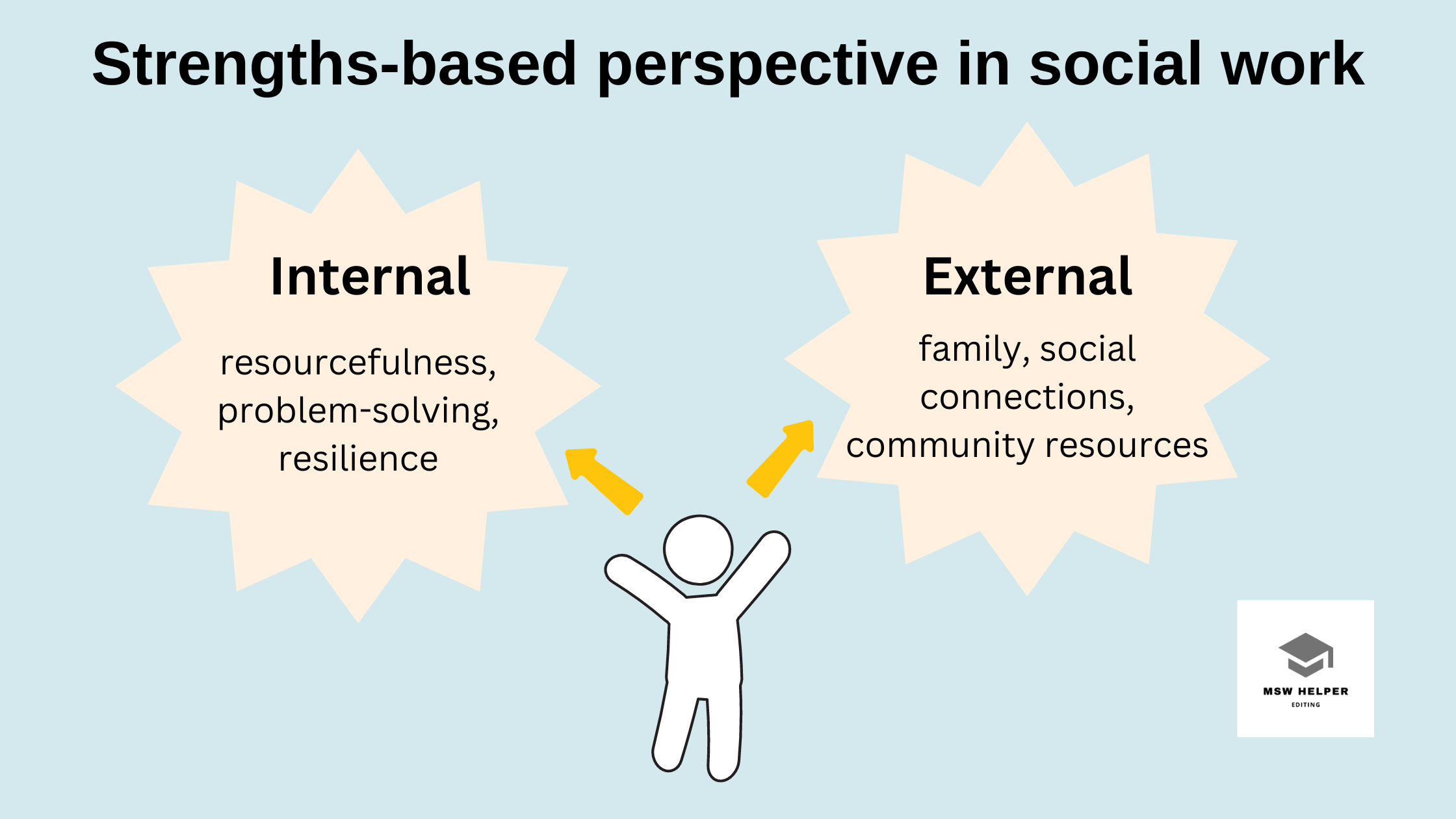 Strengths-based perspective in social work

Internal

resourcefulness, problem-solving, resilience

External

family, social connections, community resources

MSW HELPER
EDITING